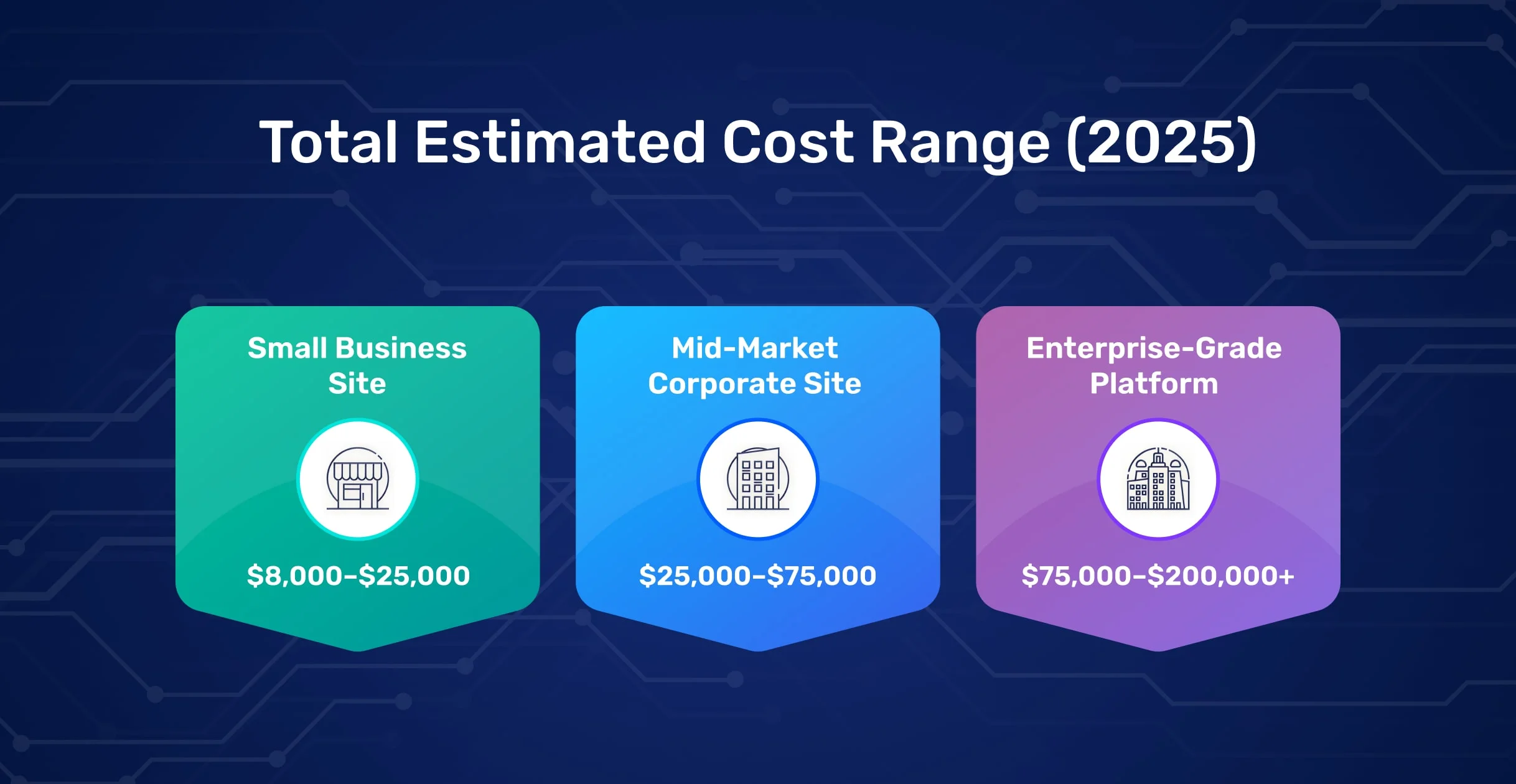 Total Estimated Cost Range (2025)

Small Business Site

\$8,000–\$25,000

Mid-Market Corporate Site

\$25,000–\$75,000

Enterprise-Grade Platform

\$75,000–\$200,000+